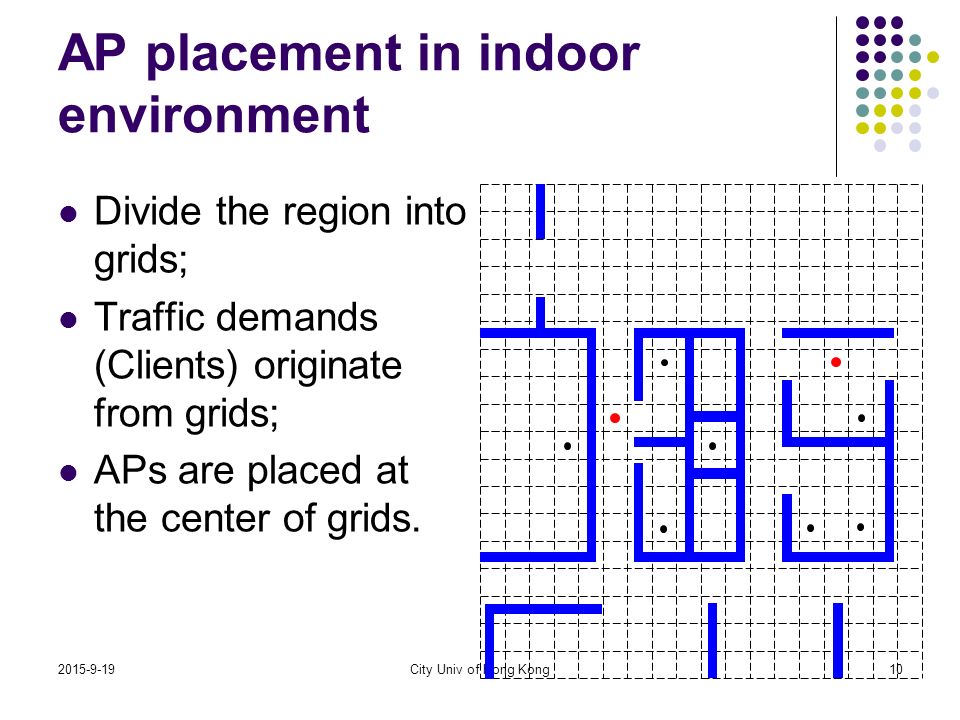 AP placement in indoor environment

- Divide the region into grids;
- Traffic demands (Clients) originate from grids;
- APs are placed at the center of grids.

2015-9-19

City Univ of Hong Kong

10